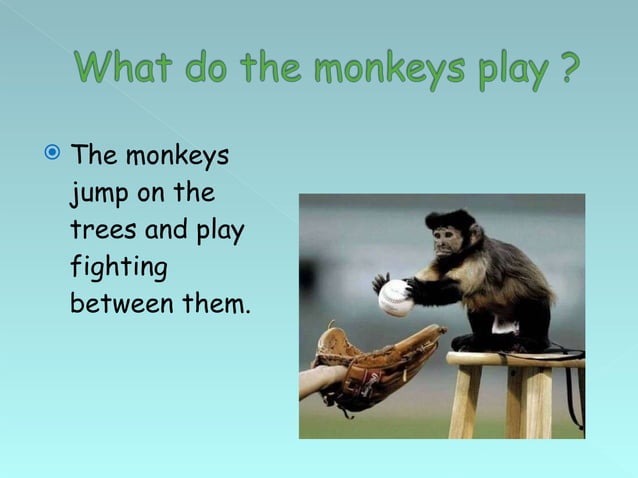 What do the monkeys play ?

The monkeys jump on the trees and play fighting between them.